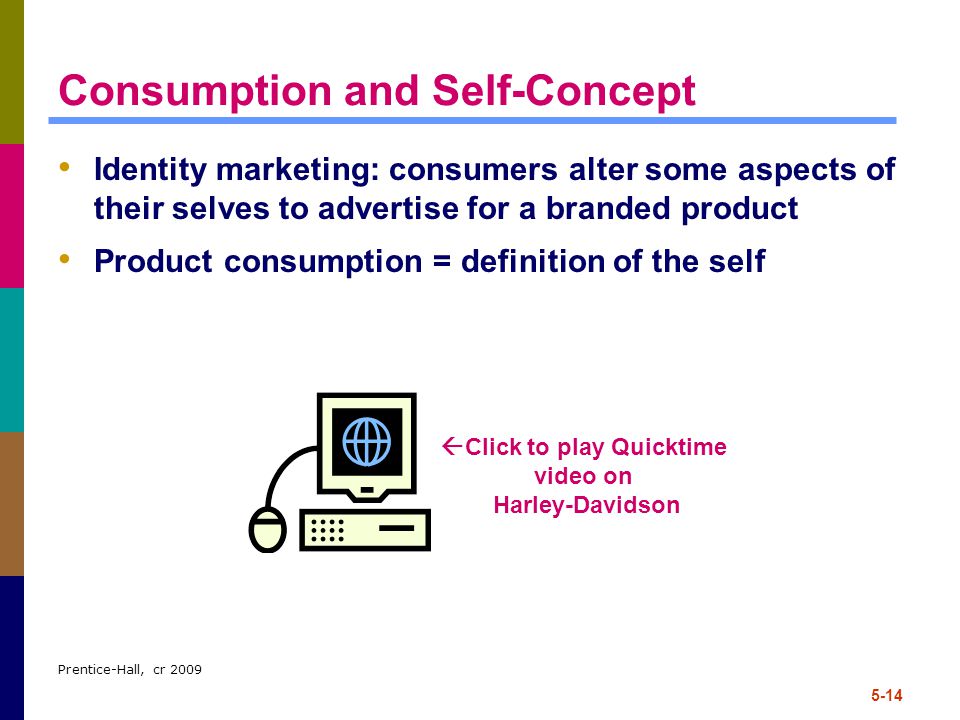 Consumption and Self-Concept

• Identity marketing: consumers alter some aspects of their selves to advertise for a branded product

• Product consumption = definition of the self

←Click to play Quicktime video on Harley-Davidson

Prentice-Hall, cr 2009

5-14